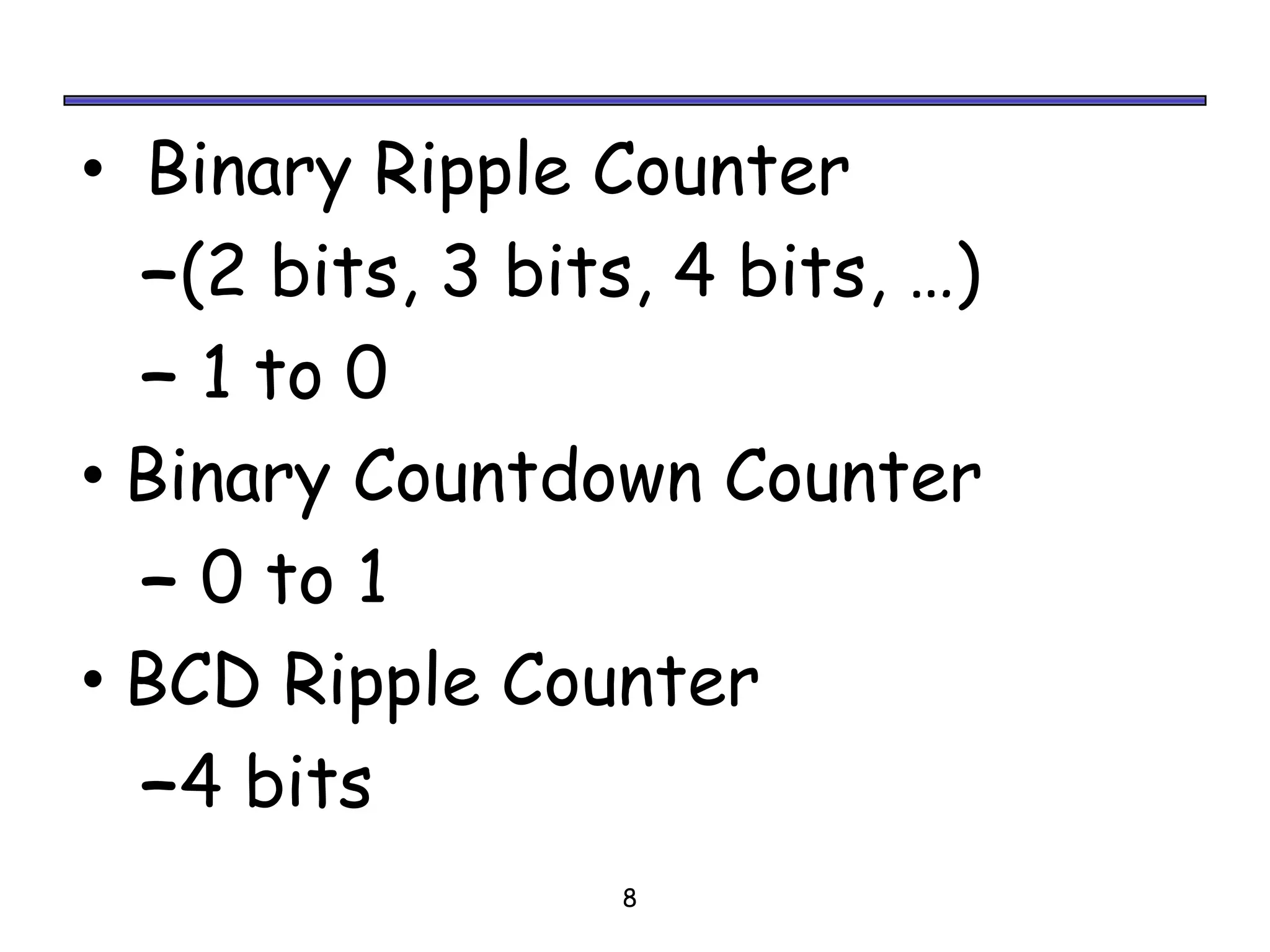 • Binary Ripple Counter

–(2 bits, 3 bits, 4 bits, …)

– 1 to 0

• Binary Countdown Counter

– 0 to 1

• BCD Ripple Counter

–4 bits

8